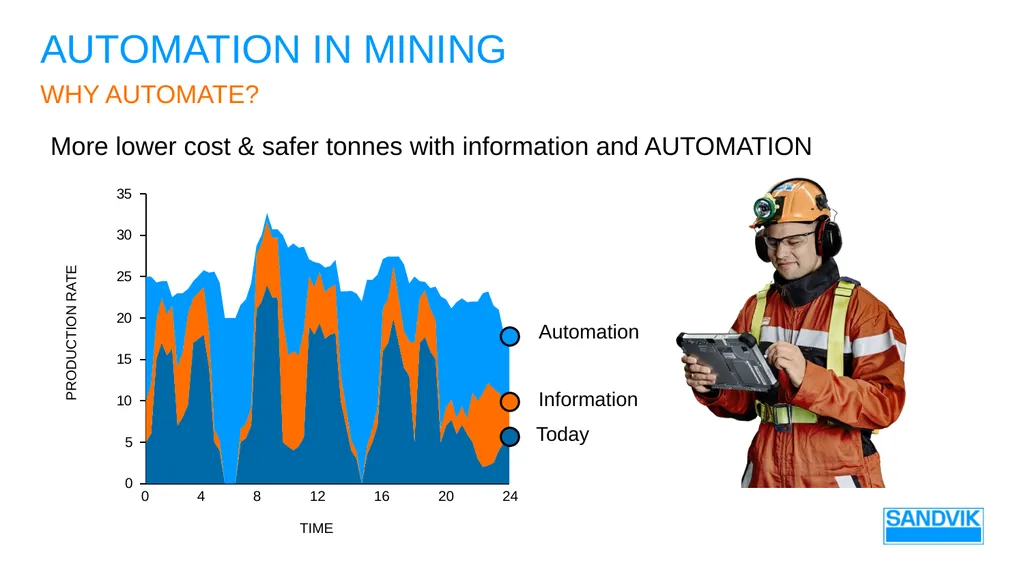 AUTOMATION IN MINING
WHY AUTOMATE?

More lower cost & safer tonnes with information and AUTOMATION

PRODUCTION RATE
35
30
25
20
15
10
5
0
0
4
8
12
16
20
24
TIME

Automation
Information
Today

SANDVIK